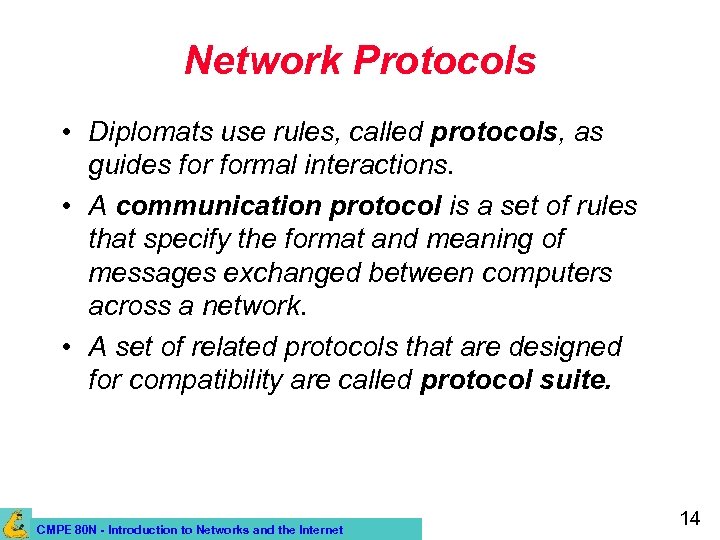 Network Protocols

• Diplomats use rules, called protocols, as guides for formal interactions.

• A communication protocol is a set of rules that specify the format and meaning of messages exchanged between computers across a network.

• A set of related protocols that are designed for compatibility are called protocol suite.

CMPE 80N - Introduction to Networks and the Internet

14